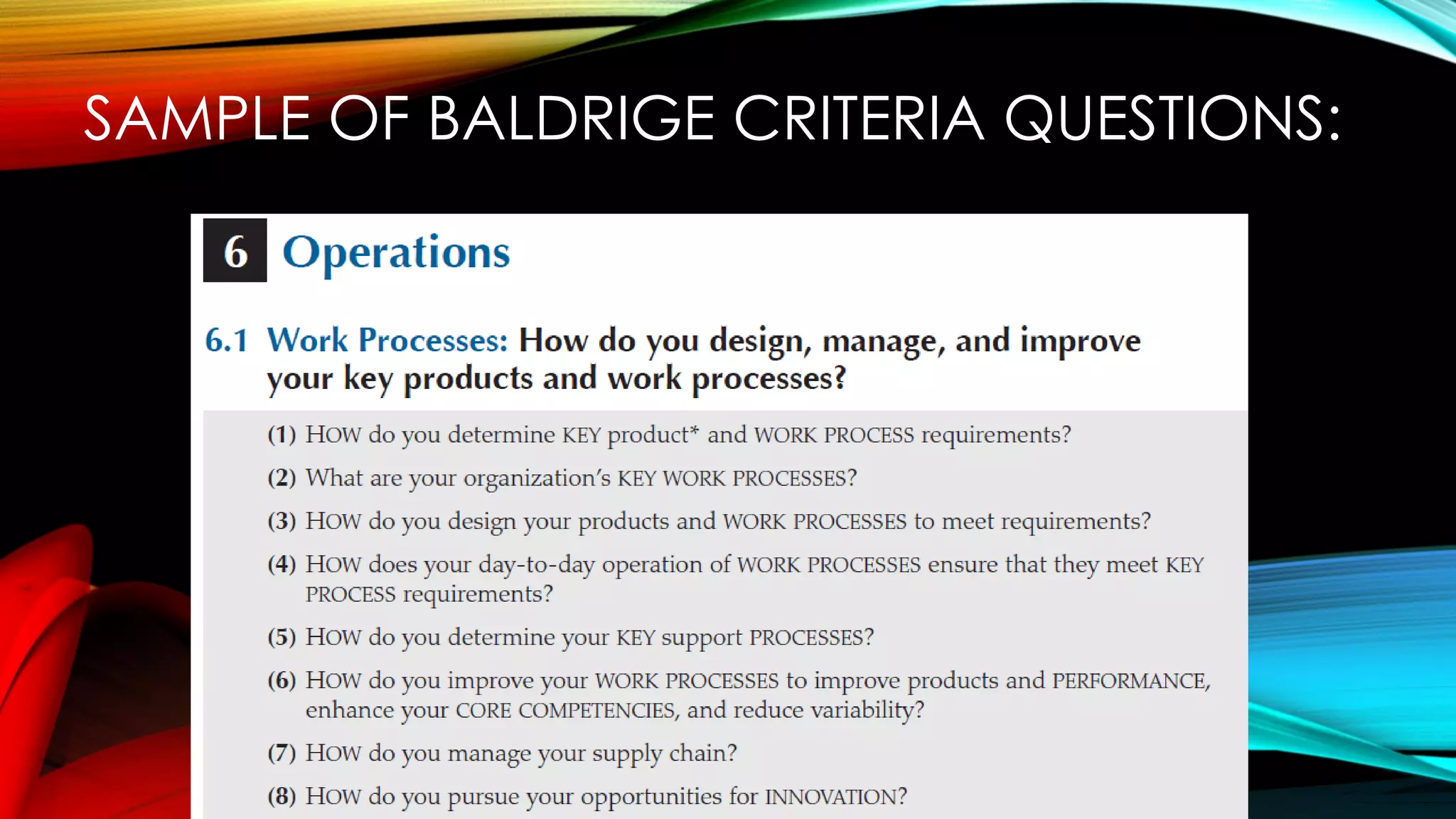 SAMPLE OF BALDRIGE CRITERIA QUESTIONS:

6 Operations

6.1 Work Processes: How do you design, manage, and improve your key products and work processes?

(1) HOW do you determine KEY product* and WORK PROCESS requirements?

(2) What are your organization's KEY WORK PROCESSES?

(3) HOW do you design your products and WORK PROCESSES to meet requirements?

(4) HOW does your day-to-day operation of WORK PROCESSES ensure that they meet KEY PROCESS requirements?

(5) HOW do you determine your KEY support PROCESSES?

(6) HOW do you improve your WORK PROCESSES to improve products and PERFORMANCE, enhance your CORE COMPETENCIES, and reduce variability?

(7) HOW do you manage your supply chain?

(8) HOW do you pursue your opportunities for INNOVATION?